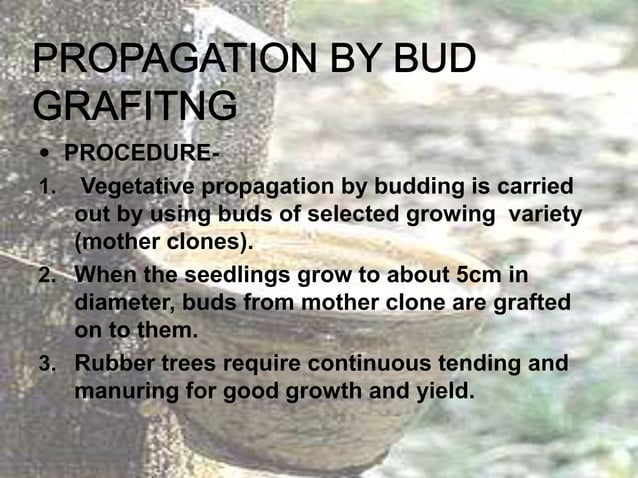 PROPAGATION BY BUD GRAFITNG

• PROCEDURE-

1. Vegetative propagation by budding is carried out by using buds of selected growing variety (mother clones).

2. When the seedlings grow to about 5cm in diameter, buds from mother clone are grafted on to them.

3. Rubber trees require continuous tending and manuring for good growth and yield.